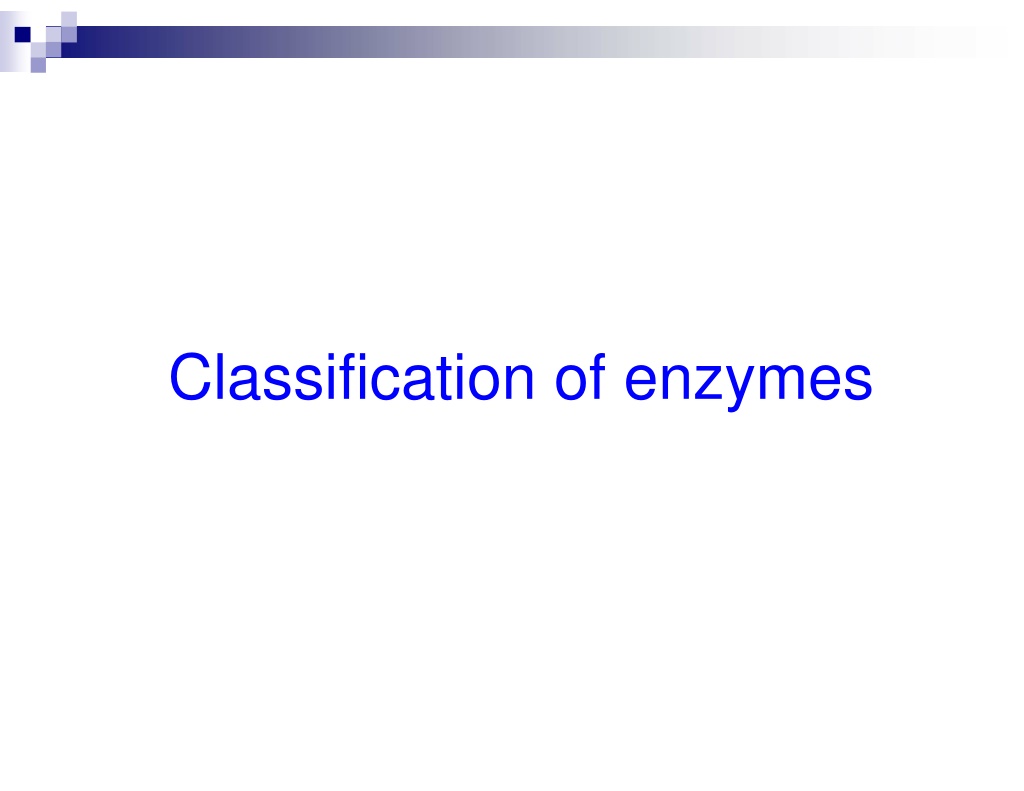 Classification of enzymes